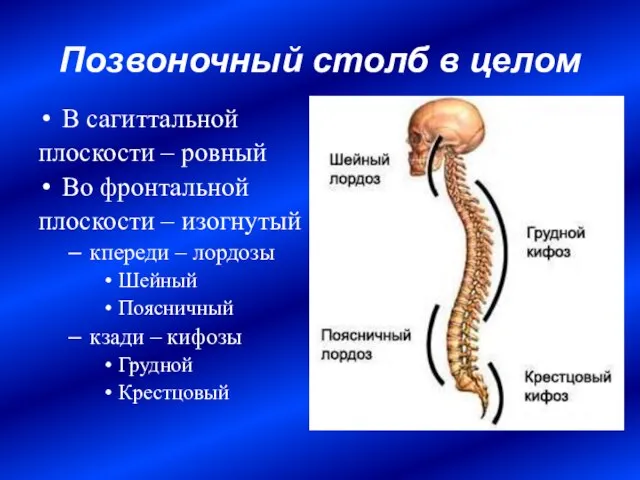 Позвоночный столб в целом

• В сагиттальной плоскости – ровный
• Во фронтальной плоскости – изогнутый
– кпереди – лордозы
• Шейный
• Поясничный
– кзади – кифозы
• Грудной
• Крестцовый

Шейный лордоз

Грудной кифоз

Поясничный лордоз

Крестцовый кифоз